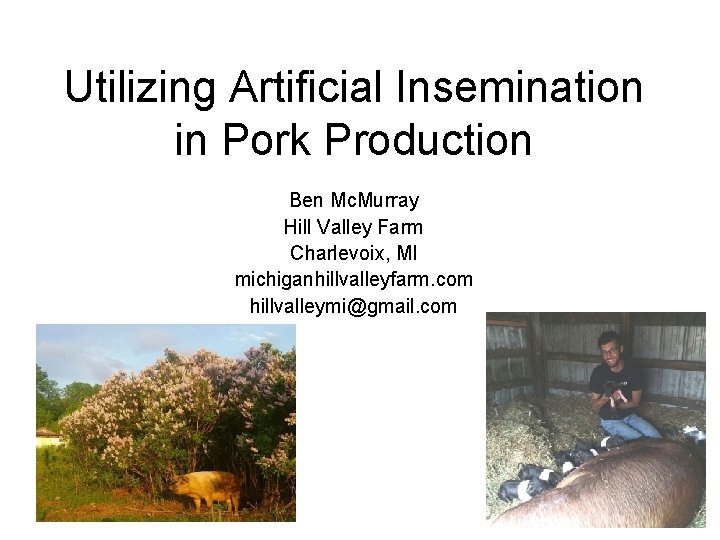 Utilizing Artificial Insemination in Pork Production

Ben McMurray
Hill Valley Farm
Charlevoix, MI
michiganhillvalleyfarm.com
hillvalleymi@gmail.com